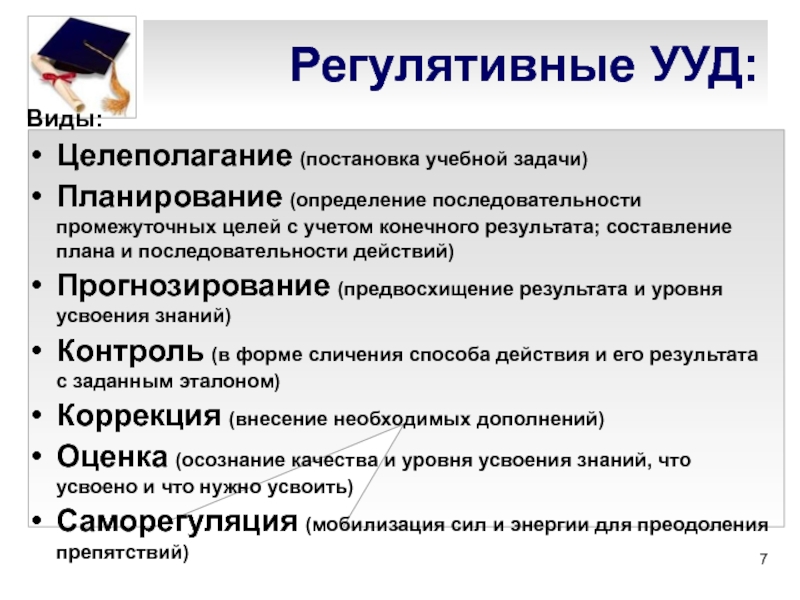 Регулятивные УУД:

Виды:

• Целеполагание (постановка учебной задачи)
• Планирование (определение последовательности промежуточных целей с учетом конечного результата; составление плана и последовательности действий)
• Прогнозирование (предвосхищение результата и уровня усвоения знаний)
• Контроль (в форме сличения способа действия и его результата с заданным эталоном)
• Коррекция (внесение необходимых дополнений)
• Оценка (осознание качества и уровня усвоения знаний, что усвоено и что нужно усвоить)
• Саморегуляция (мобилизация сил и энергии для преодоления препятствий)

7